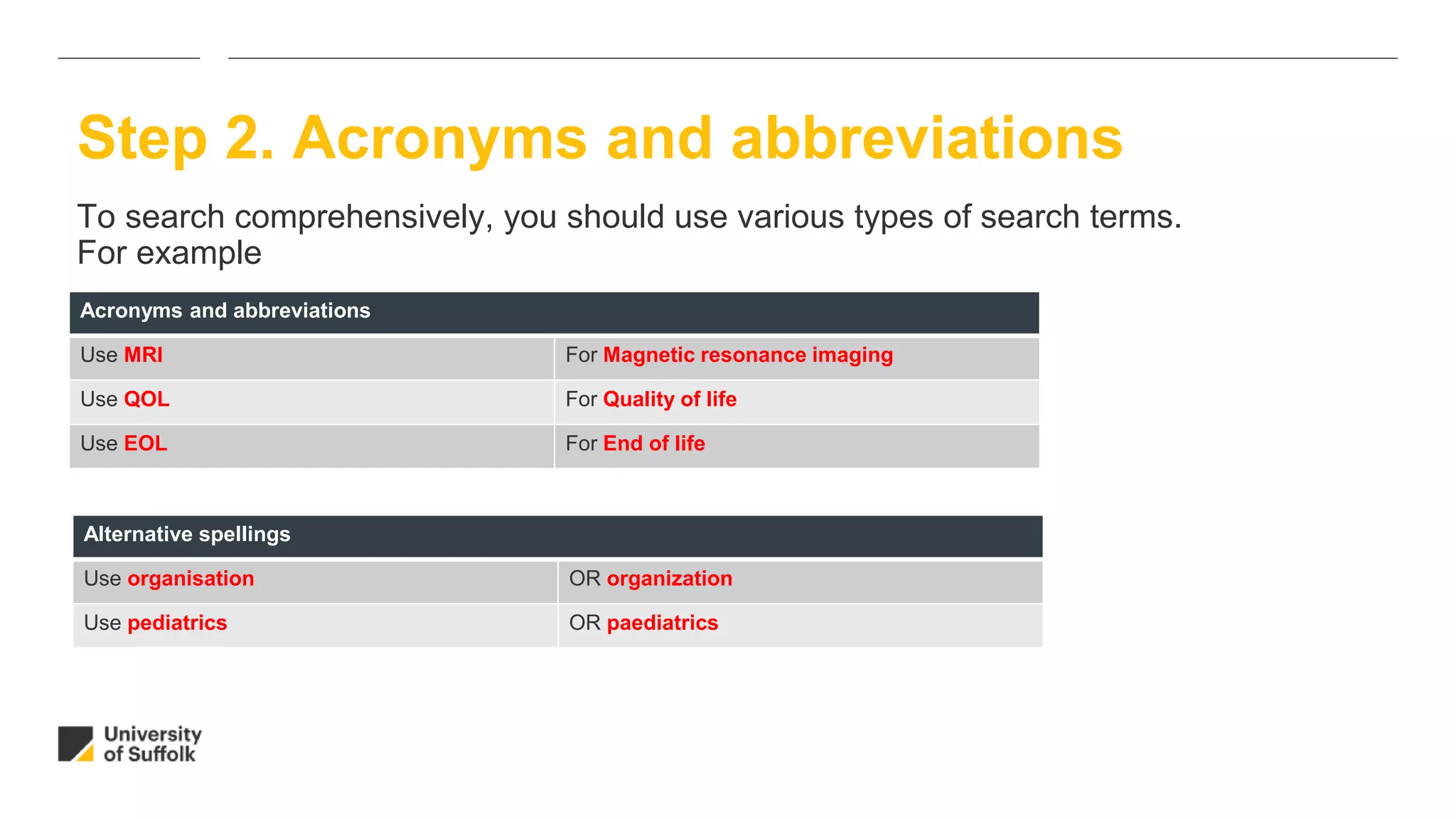 Step 2. Acronyms and abbreviations

To search comprehensively, you should use various types of search terms. For example

| Acronyms and abbreviations | |
|---|---|
| Use MRI | For Magnetic resonance imaging |
| Use QOL | For Quality of life |
| Use EOL | For End of life |

| Alternative spellings | |
|---|---|
| Use organisation | OR organization |
| Use pediatrics | OR paediatrics |

University of Suffolk